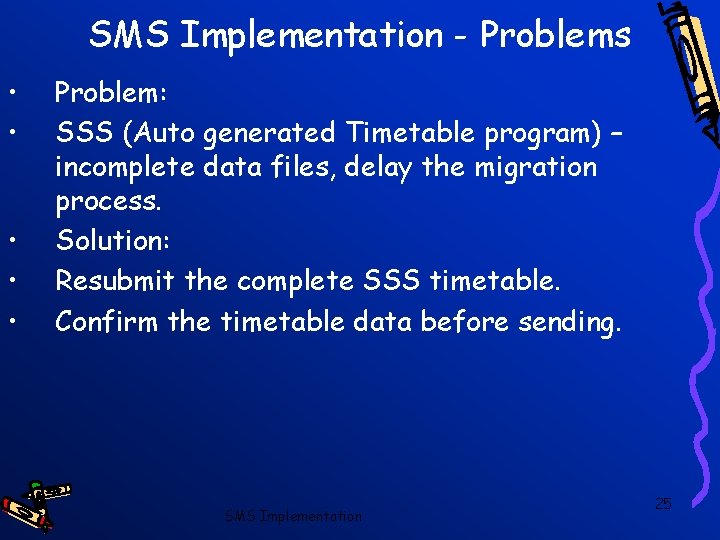 SMS Implementation - Problems

• Problem:
• SSS (Auto generated Timetable program) – incomplete data files, delay the migration process.
• Solution:
• Resubmit the complete SSS timetable.
• Confirm the timetable data before sending.

SMS Implementation

25